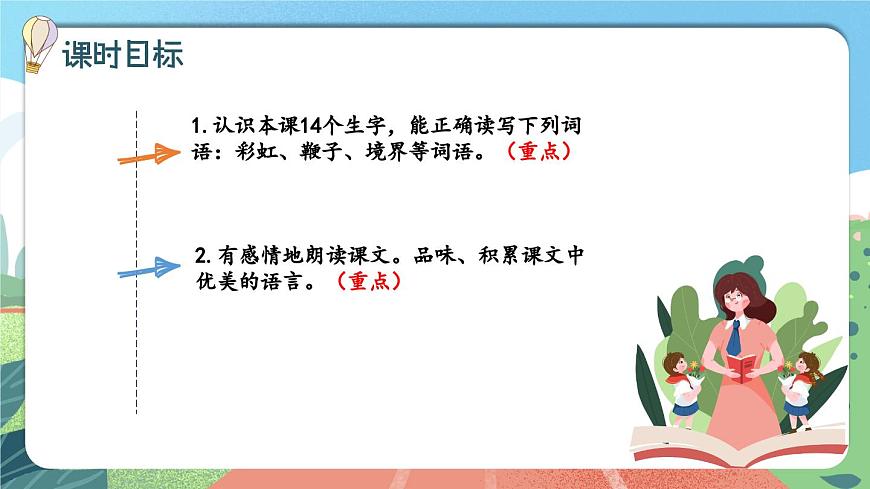 课时目标

1. 认识本课14个生字，能正确读写下列词语：彩虹、鞭子、境界等词语。（重点）

2. 有感情地朗读课文。品味、积累课文中优美的语言。（重点）